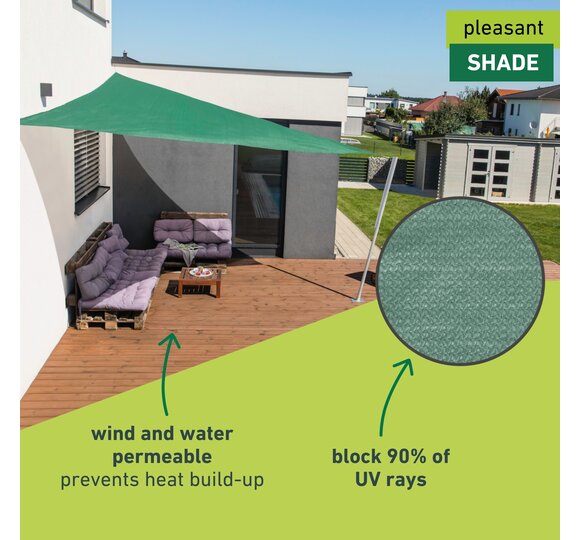 pleasant
SHADE

wind and water permeable
prevents heat build-up

block 90% of UV rays